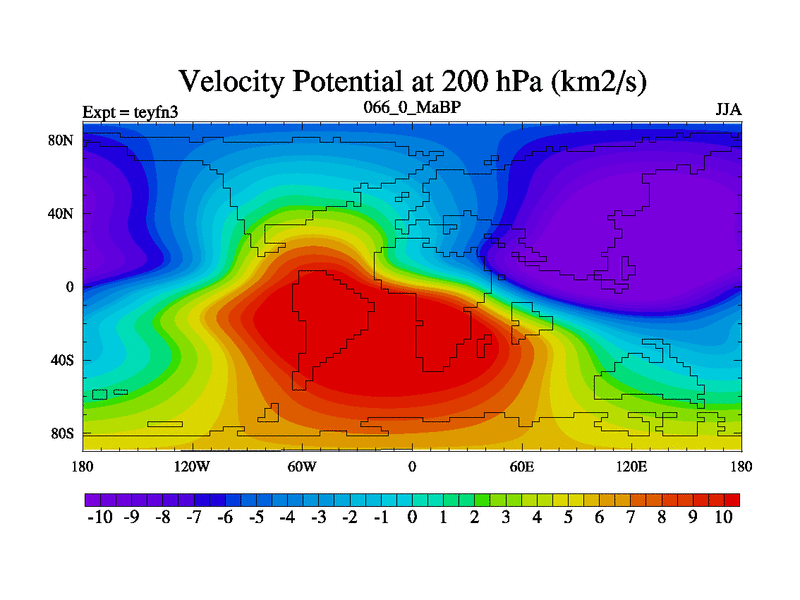 Velocity Potential at 200 hPa (km2/s)

Expt = teyfn3

066_0_MaBP

JJA

80N
40N
0
40S
80S

180
120W
60W
0
60E
120E
180

-10 -9 -8 -7 -6 -5 -4 -3 -2 -1 0 1 2 3 4 5 6 7 8 9 10